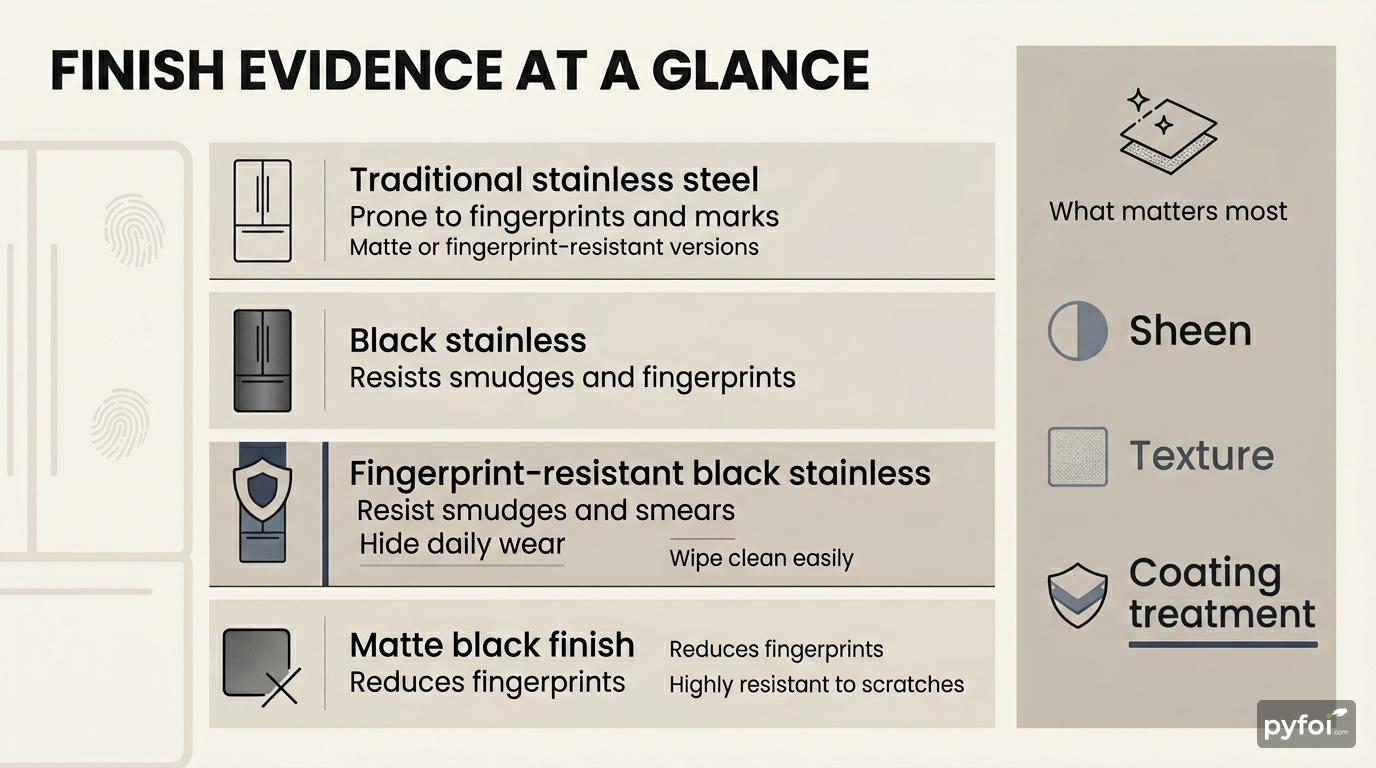 FINISH EVIDENCE AT A GLANCE

Traditional stainless steel
Prone to fingerprints and marks
Matte or fingerprint-resistant versions

Black stainless
Resists smudges and fingerprints

Fingerprint-resistant black stainless
Resist smudges and smears
Hide daily wear
Wipe clean easily

Matte black finish
Reduces fingerprints
Reduces fingerprints
Highly resistant to scratches

What matters most

Sheen

Texture

Coating treatment

pyfoi.com